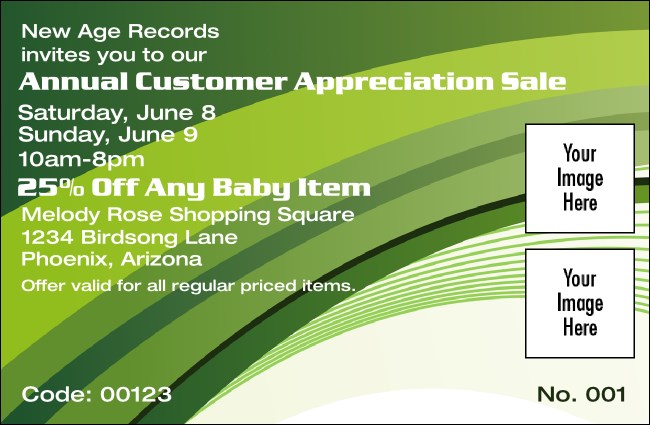 New Age Records
invites you to our
Annual Customer Appreciation Sale
Saturday, June 8
Sunday, June 9
10am-8pm
25% Off Any Baby Item
Melody Rose Shopping Square
1234 Birdsong Lane
Phoenix, Arizona
Offer valid for all regular priced items.

Your Image Here

Your Image Here

Code: 00123

No. 001